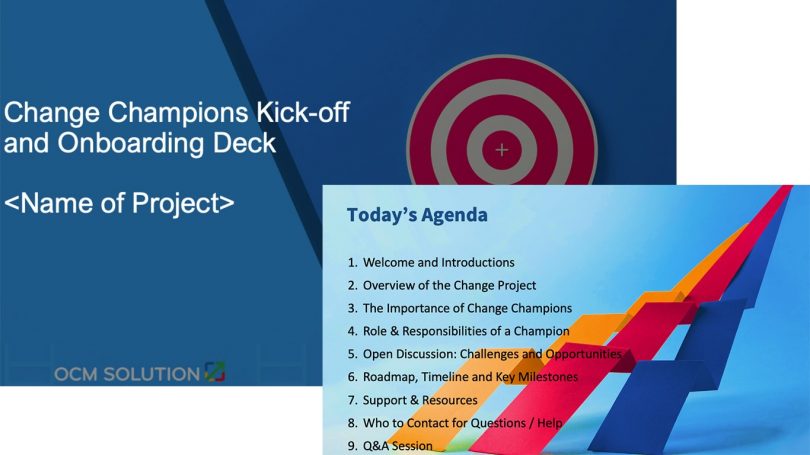 Change Champions Kick-off and Onboarding Deck

<Name of Project>

OCM SOLUTION

Today's Agenda

1. Welcome and Introductions
2. Overview of the Change Project
3. The Importance of Change Champions
4. Role & Responsibilities of a Champion
5. Open Discussion: Challenges and Opportunities
6. Roadmap, Timeline and Key Milestones
7. Support & Resources
8. Who to Contact for Questions / Help
9. Q&A Session